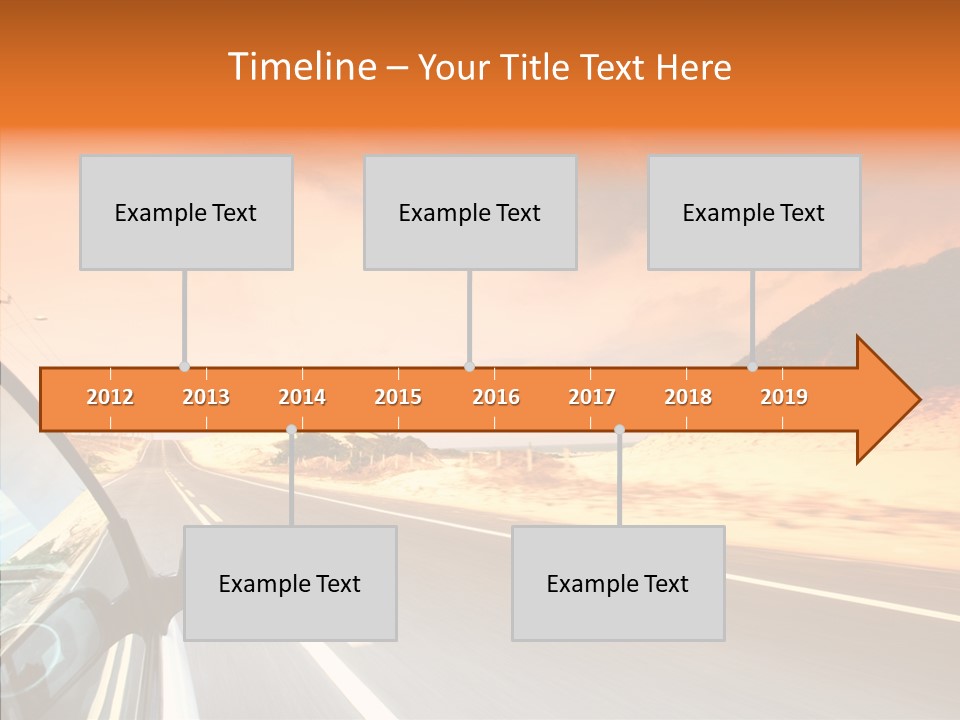 Timeline – Your Title Text Here

Example Text

Example Text

Example Text

2012 2013 2014 2015 2016 2017 2018 2019

Example Text

Example Text